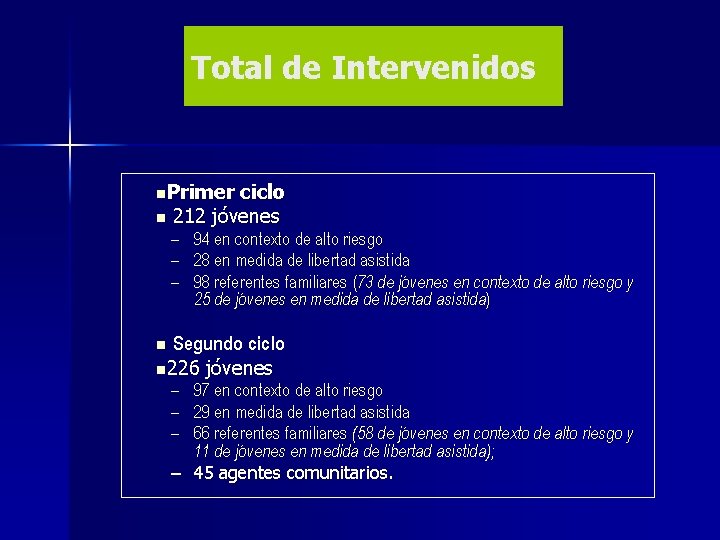 Total de Intervenidos

▪Primer ciclo
▪ 212 jóvenes
– 94 en contexto de alto riesgo
– 28 en medida de libertad asistida
– 98 referentes familiares (73 de jóvenes en contexto de alto riesgo y 25 de jóvenes en medida de libertad asistida)

▪ Segundo ciclo
▪226 jóvenes
– 97 en contexto de alto riesgo
– 29 en medida de libertad asistida
– 66 referentes familiares (58 de jóvenes en contexto de alto riesgo y 11 de jóvenes en medida de libertad asistida);
– 45 agentes comunitarios.